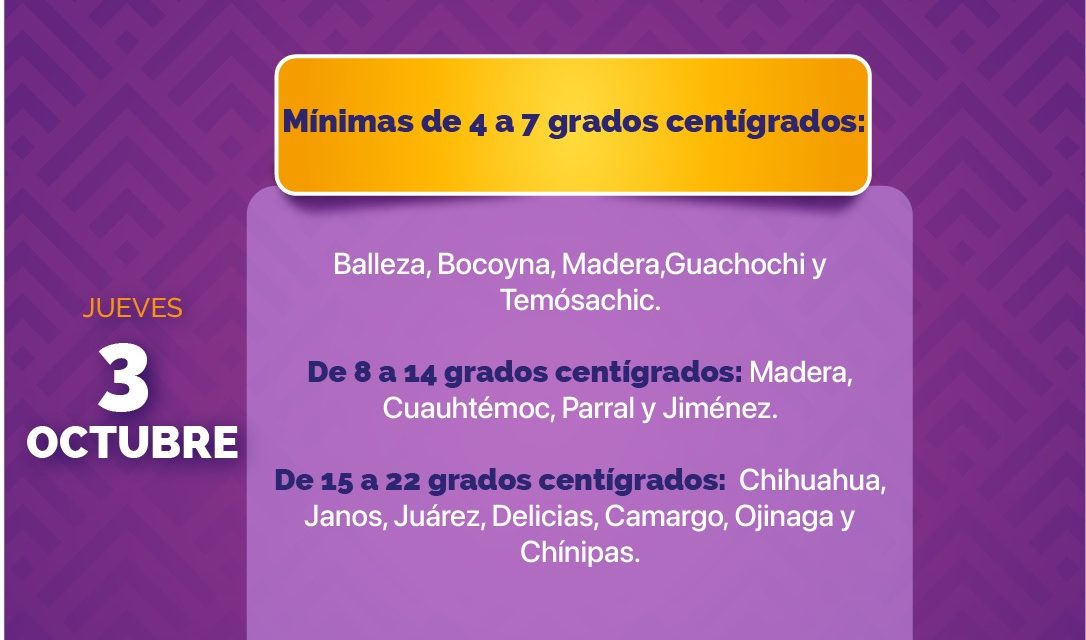 JUEVES
3
OCTUBRE

Mínimas de 4 a 7 grados centígrados:

Balleza, Bocoyna, Madera,Guachochi y Temósachic.

De 8 a 14 grados centígrados: Madera, Cuauhtémoc, Parral y Jiménez.

De 15 a 22 grados centígrados: Chihuahua, Janos, Juárez, Delicias, Camargo, Ojinaga y Chínipas.